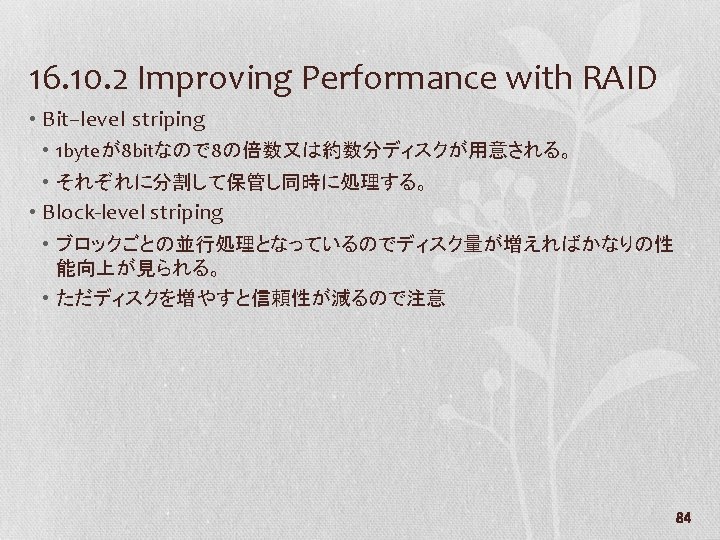 16.10.2 Improving Performance with RAID

• Bit–level striping
  • 1byteが8bitなので8の倍数又は約数分ディスクが用意される。
  • それぞれに分割して保管し同時に処理する。
• Block-level striping
  • ブロックごとの並行処理となっているのでディスク量が増えればかなりの性能向上が見られる。
  • ただディスクを増やすと信頼性が減るので注意

84